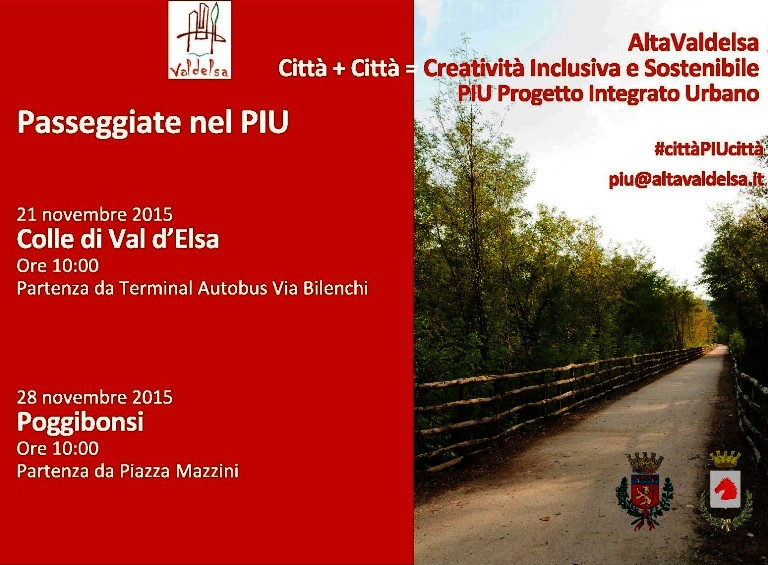 Valdelsa

AltaValdelsa
Città + Città = Creatività Inclusiva e Sostenibile
PIU Progetto Integrato Urbano

Passeggiate nel PIU

#cittàPIUcittà

piu@altavaldelsa.it

21 novembre 2015
Colle di Val d'Elsa
Ore 10:00
Partenza da Terminal Autobus Via Bilenchi

28 novembre 2015
Poggibonsi
Ore 10:00
Partenza da Piazza Mazzini